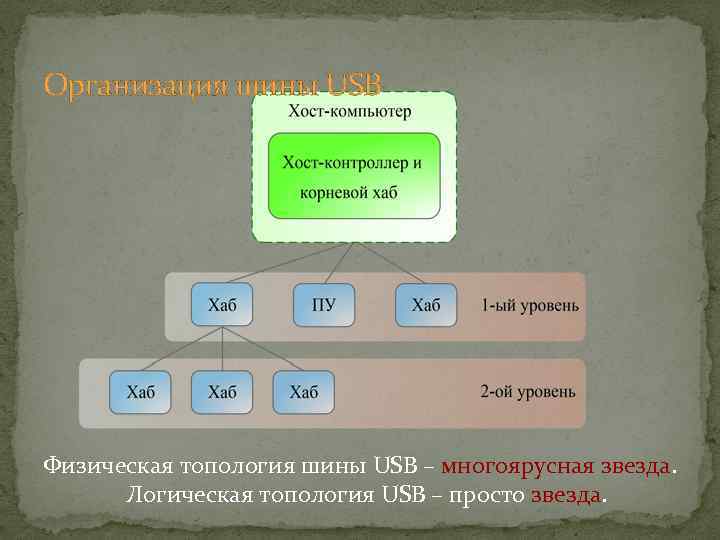 Организация шины USB

Хост-компьютер

Хост-контроллер и корневой хаб

Хаб

ПУ

Хаб

1-ый уровень

Хаб

Хаб

Хаб

2-ой уровень

Физическая топология шины USB – многоярусная звезда. Логическая топология USB – просто звезда.